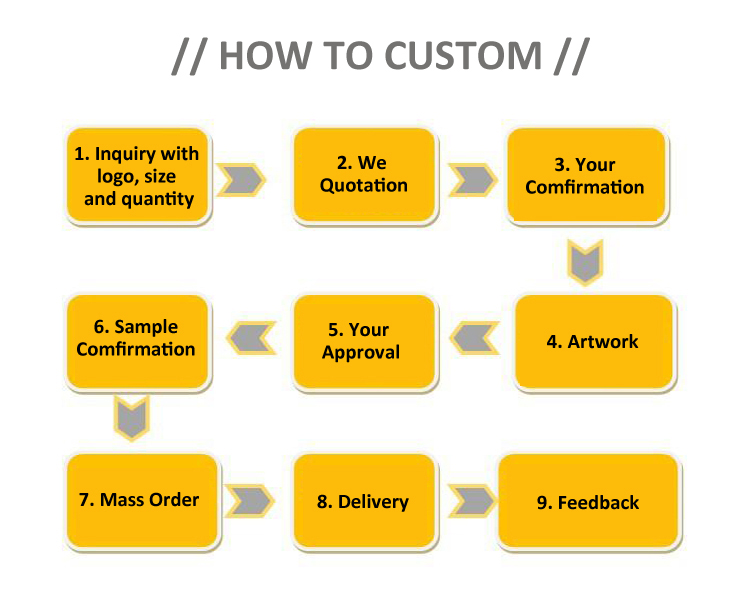 // HOW TO CUSTOM //

1. Inquiry with logo, size and quantity

2. We Quotation

3. Your Comfirmation

4. Artwork

5. Your Approval

6. Sample Comfirmation

7. Mass Order

8. Delivery

9. Feedback